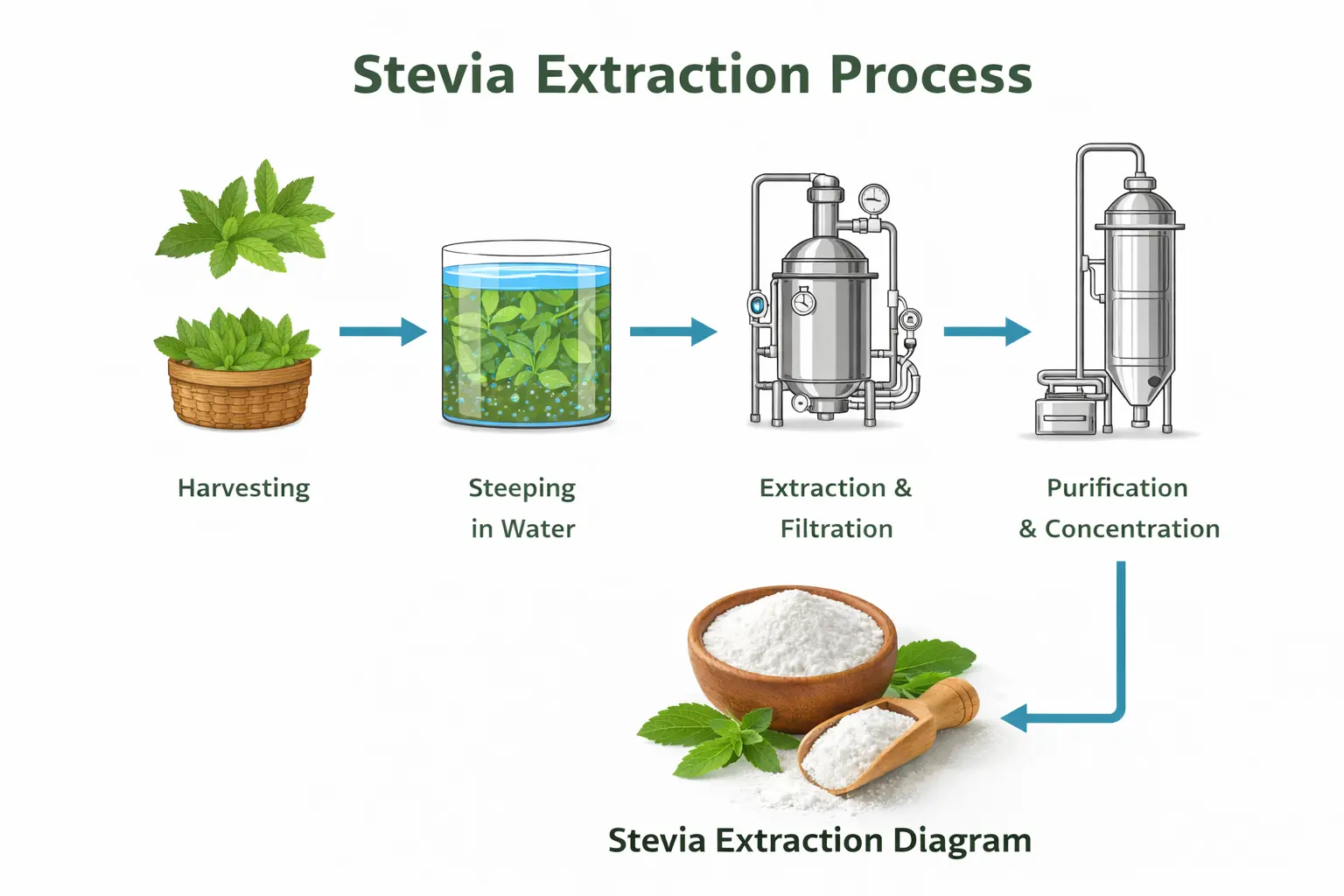 Stevia Extraction Process

Harvesting

Steeping in Water

Extraction & Filtration

Purification & Concentration

Stevia Extraction Diagram